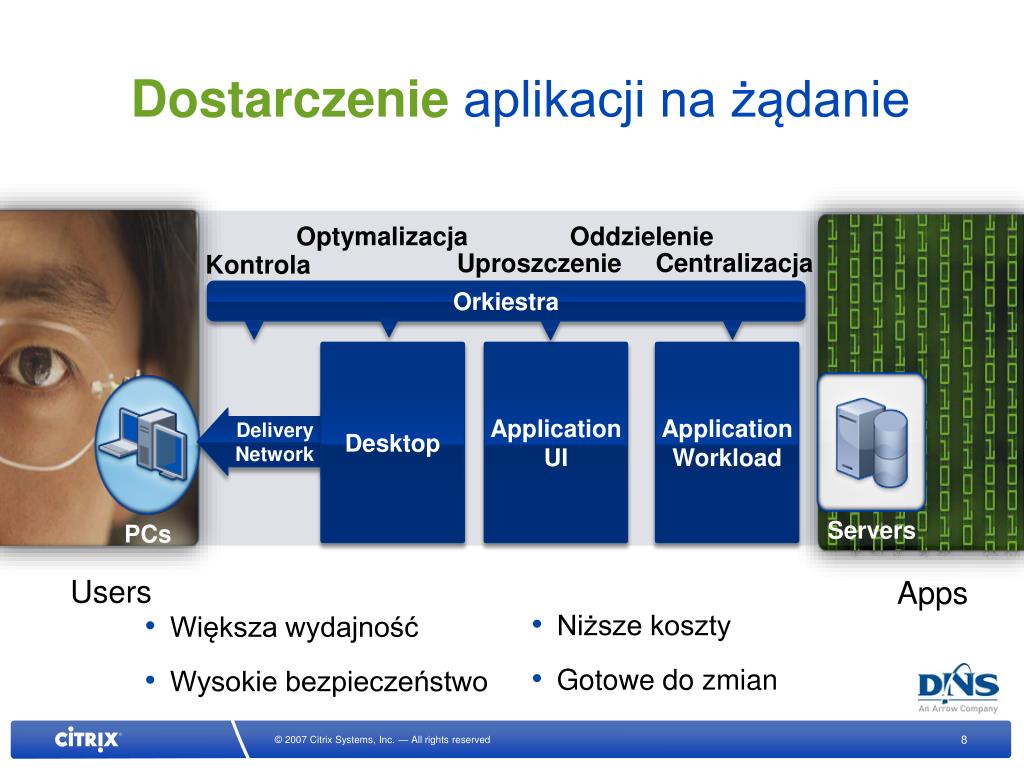 Dostarczenie aplikacji na żądanie

Optymalizacja
Oddzielenie
Kontrola
Uproszczenie
Centralizacja
Orkiestra

Delivery Network
Desktop
Application UI
Application Workload

PCs
Servers

Users
Apps

• Większa wydajność
• Wysokie bezpieczeństwo

• Niższe koszty
• Gotowe do zmian

DNS
An Arrow Company

CITRIX
© 2007 Citrix Systems, Inc. — All rights reserved
8